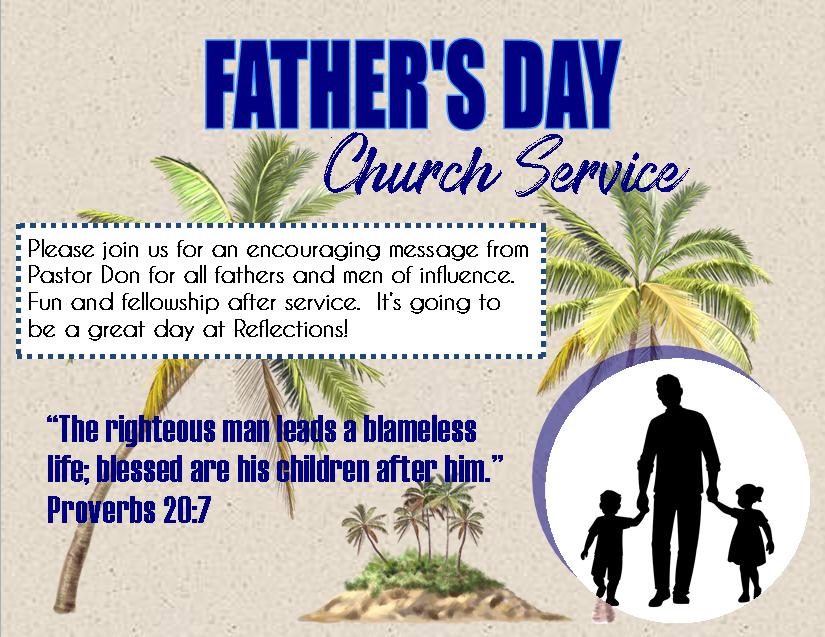 FATHER'S DAY

Church Service

Please join us for an encouraging message from Pastor Don for all fathers and men of influence. Fun and fellowship after service. It's going to be a great day at Reflections!

"The righteous man leads a blameless life; blessed are his children after him." Proverbs 20:7